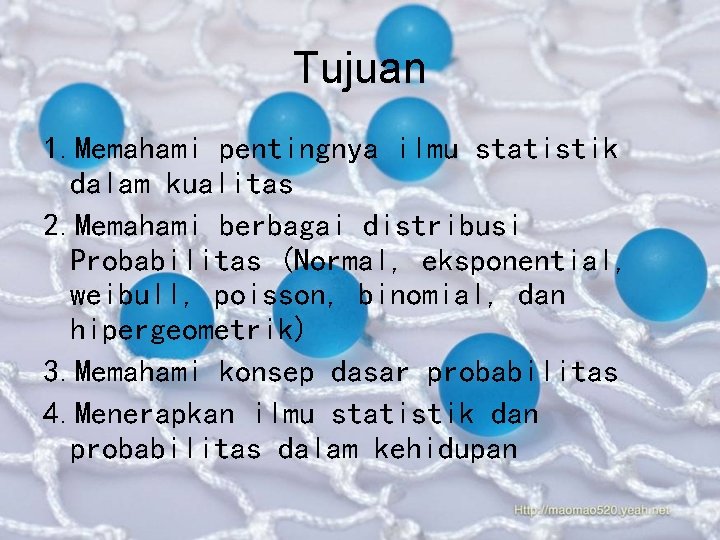 Tujuan

1. Memahami pentingnya ilmu statistik dalam kualitas
2. Memahami berbagai distribusi Probabilitas (Normal, eksponential, weibull, poisson, binomial, dan hipergeometrik)
3. Memahami konsep dasar probabilitas
4. Menerapkan ilmu statistik dan probabilitas dalam kehidupan

Http://maomao520.yeah.net